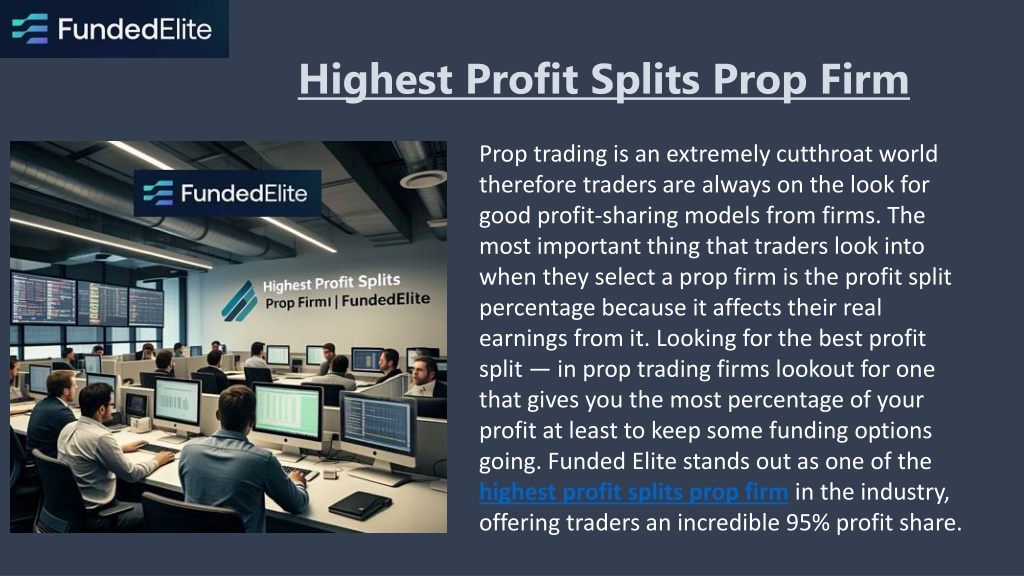 FundedElite

Highest Profit Splits Prop Firm

FundedElite

Highest Profit Splits Prop FirmI | FundedElite

Prop trading is an extremely cutthroat world therefore traders are always on the look for good profit-sharing models from firms. The most important thing that traders look into when they select a prop firm is the profit split percentage because it affects their real earnings from it. Looking for the best profit split — in prop trading firms lookout for one that gives you the most percentage of your profit at least to keep some funding options going. Funded Elite stands out as one of the highest profit splits prop firm in the industry, offering traders an incredible 95% profit share.